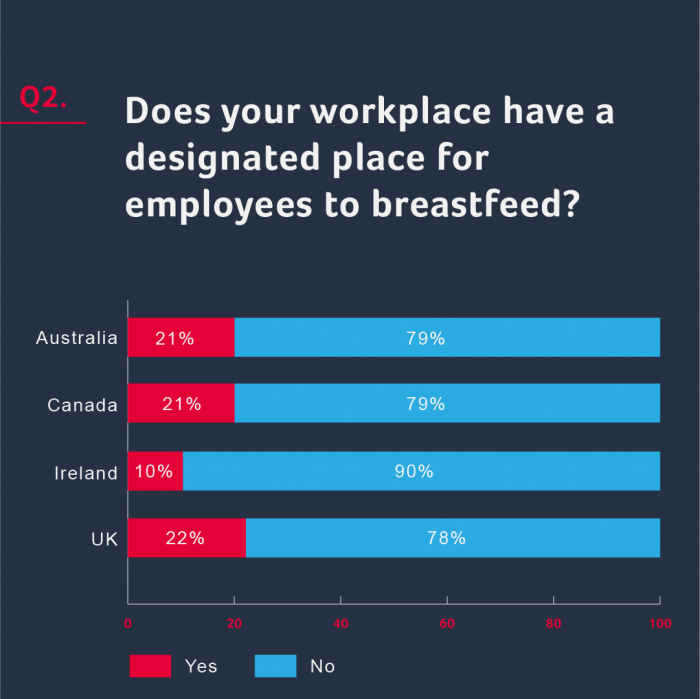 Q2.

Does your workplace have a designated place for employees to breastfeed?

Australia 21% 79%
Canada 21% 79%
Ireland 10% 90%
UK 22% 78%

0 20 40 60 80 100

Yes No